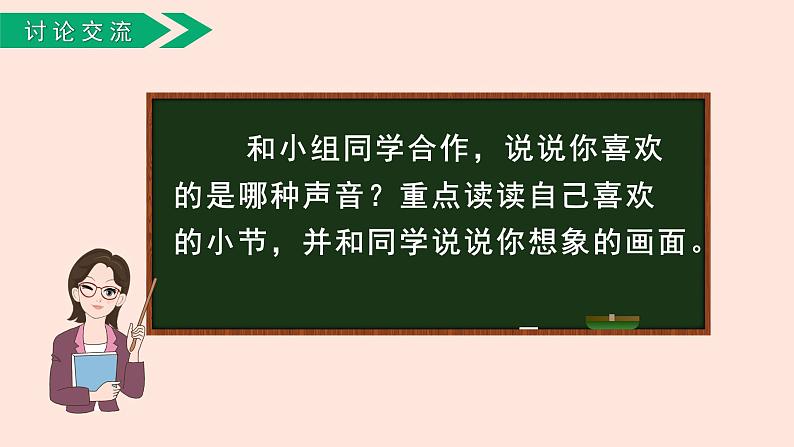 讨论交流

和小组同学合作，说说你喜欢的是哪种声音？重点读读自己喜欢的小节，并和同学说说你想象的画面。